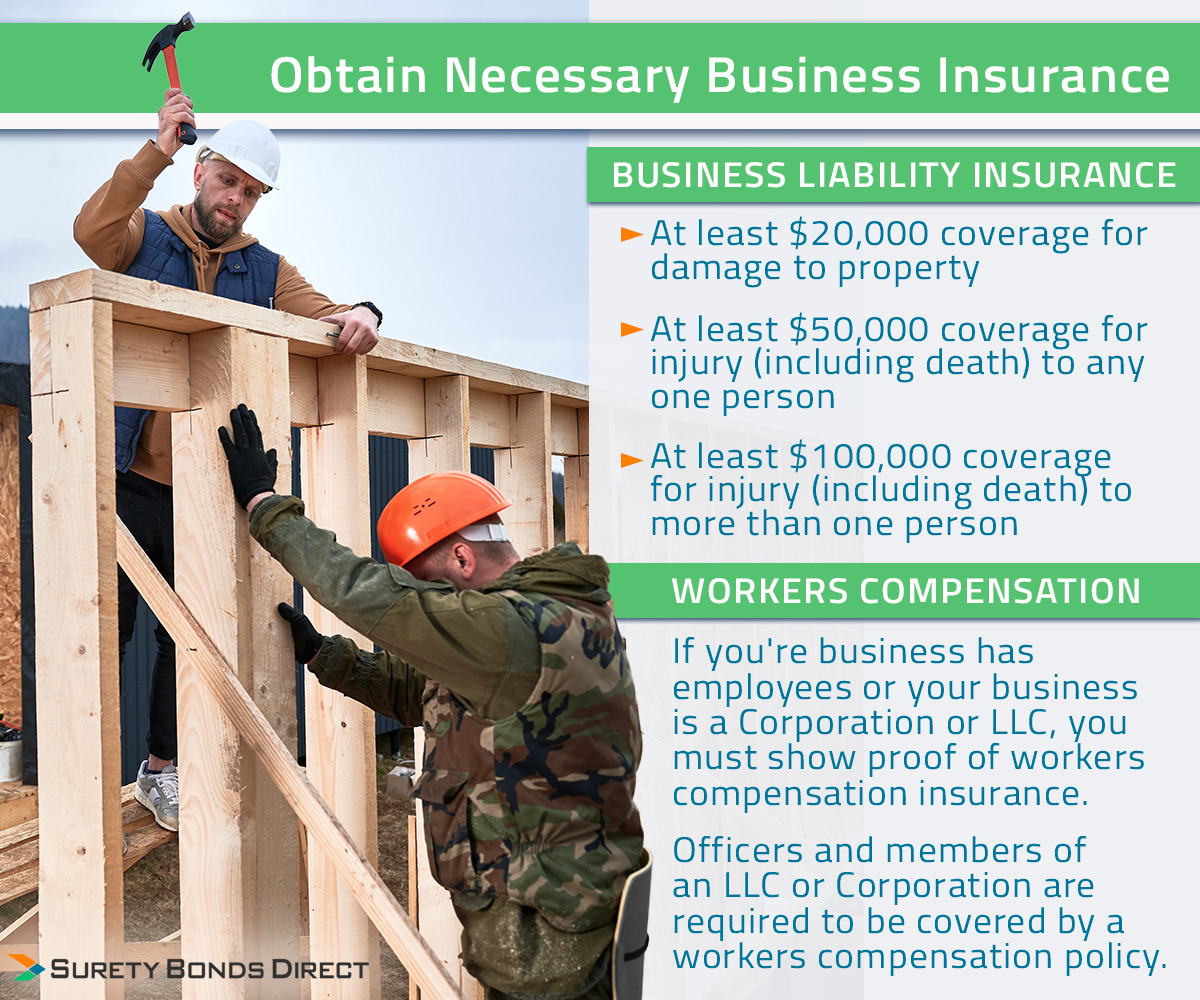 Obtain Necessary Business Insurance

BUSINESS LIABILITY INSURANCE

► At least \$20,000 coverage for damage to property

► At least \$50,000 coverage for injury (including death) to any one person

► At least \$100,000 coverage for injury (including death) to more than one person

WORKERS COMPENSATION

If you're business has employees or your business is a Corporation or LLC, you must show proof of workers compensation insurance.

Officers and members of an LLC or Corporation are required to be covered by a workers compensation policy.

SURETY BONDS DIRECT